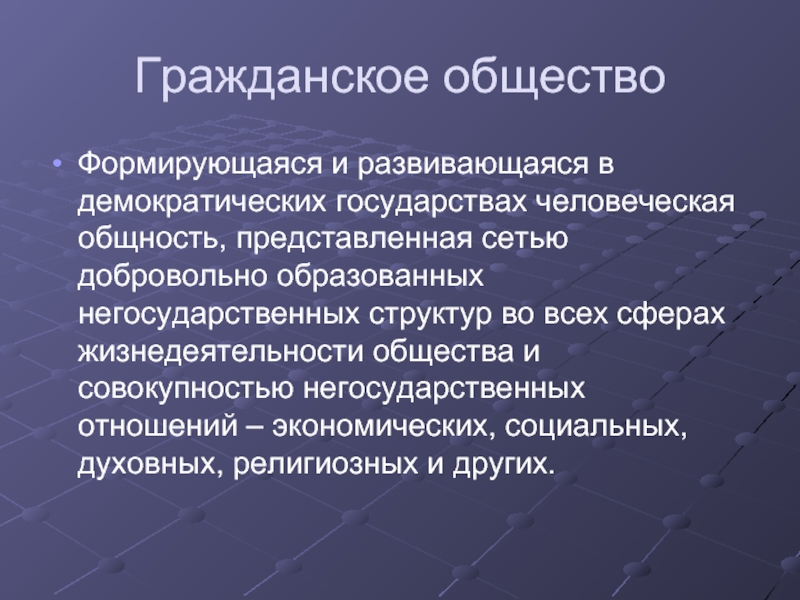 Гражданское общество

• Формирующаяся и развивающаяся в демократических государствах человеческая общность, представленная сетью добровольно образованных негосударственных структур во всех сферах жизнедеятельности общества и совокупностью негосударственных отношений – экономических, социальных, духовных, религиозных и других.